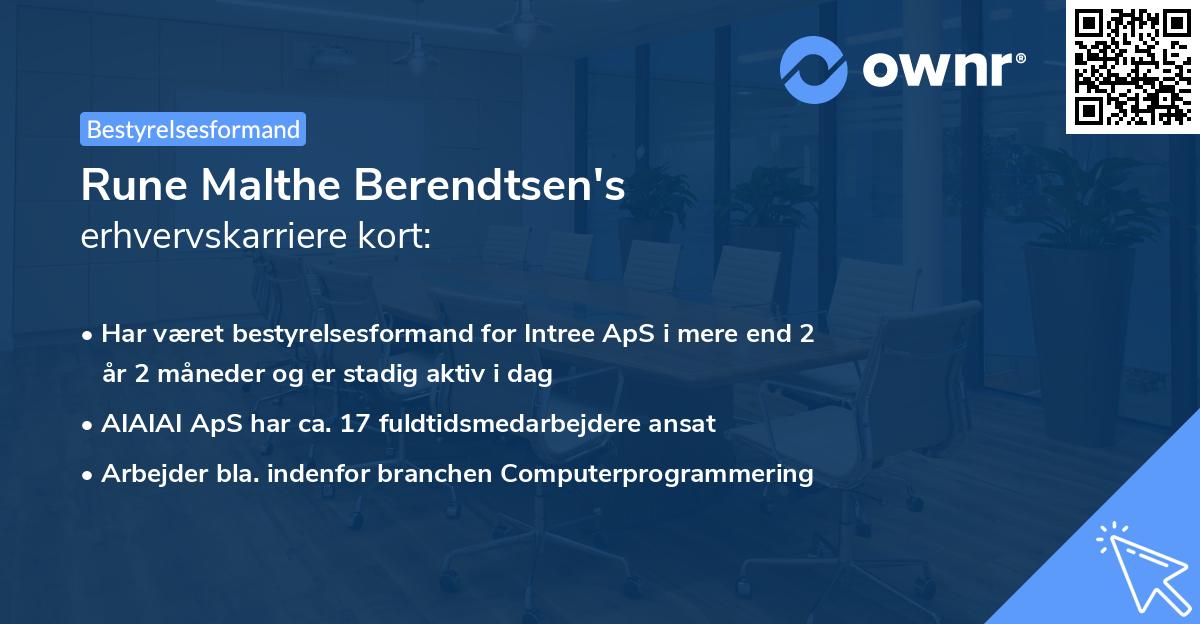 ownr®

Bestyrelsesformand

Rune Malthe Berendtsen's
erhvervskarriere kort:

• Har været bestyrelsesformand for Intree ApS i mere end 2 år 2 måneder og er stadig aktiv i dag
• AIAIAI ApS har ca. 17 fuldtidsmedarbejdere ansat
• Arbejder bla. indenfor branchen Computerprogrammering